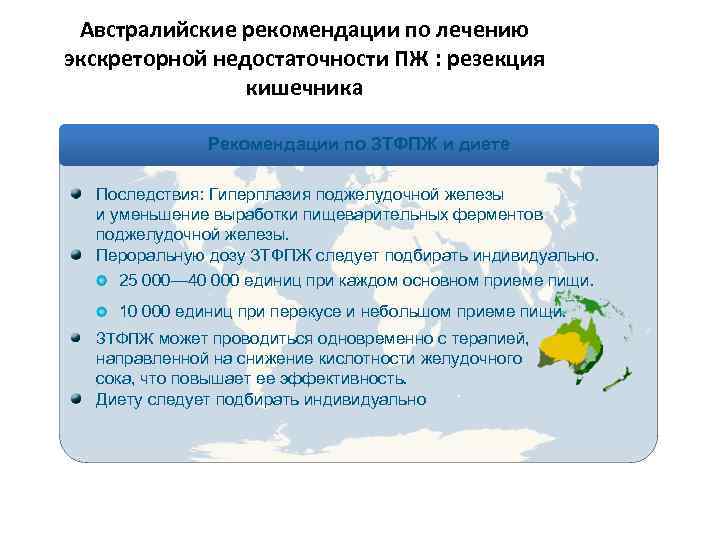 Австралийские рекомендации по лечению экскреторной недостаточности ПЖ : резекция кишечника

Рекомендации по ЗТФПЖ и диете

Последствия: Гиперплазия поджелудочной железы и уменьшение выработки пищеварительных ферментов поджелудочной железы.

Пероральную дозу ЗТФПЖ следует подбирать индивидуально.

25 000—40 000 единиц при каждом основном приеме пищи.

10 000 единиц при перекусе и небольшом приеме пищи.

ЗТФПЖ может проводиться одновременно с терапией, направленной на снижение кислотности желудочного сока, что повышает ее эффективность.

Диету следует подбирать индивидуально